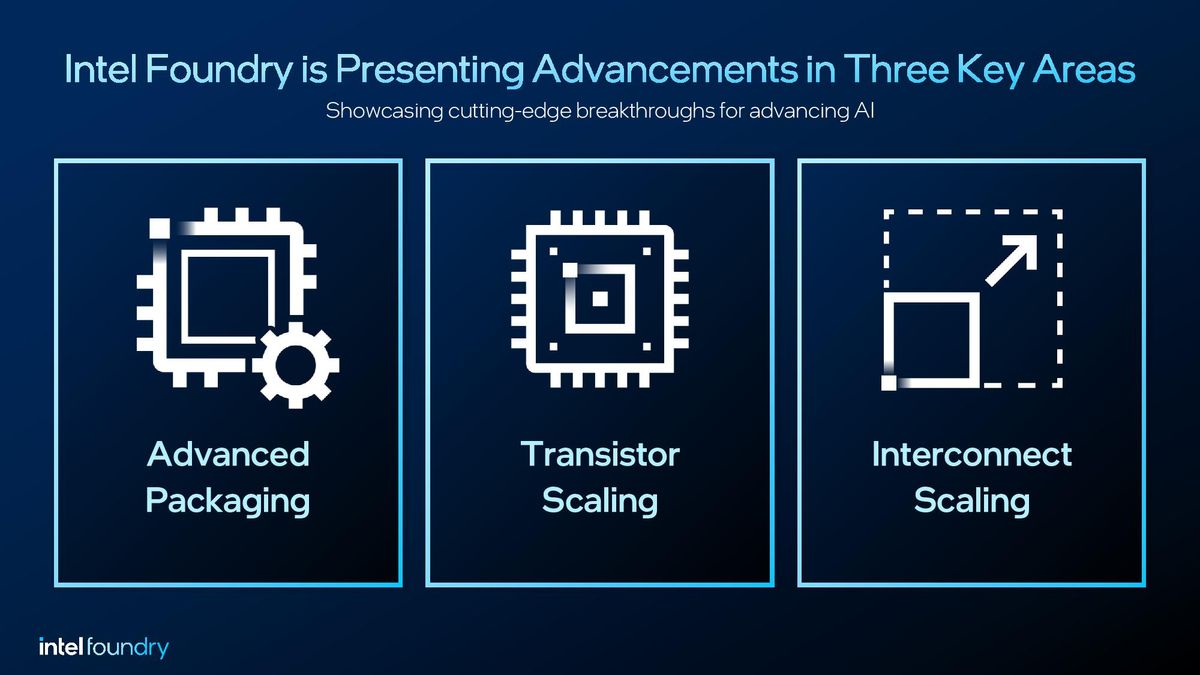 Intel Foundry is Presenting Advancements in Three Key Areas

Showcasing cutting-edge breakthroughs for advancing AI

Advanced Packaging

Transistor Scaling

Interconnect Scaling

intel foundry